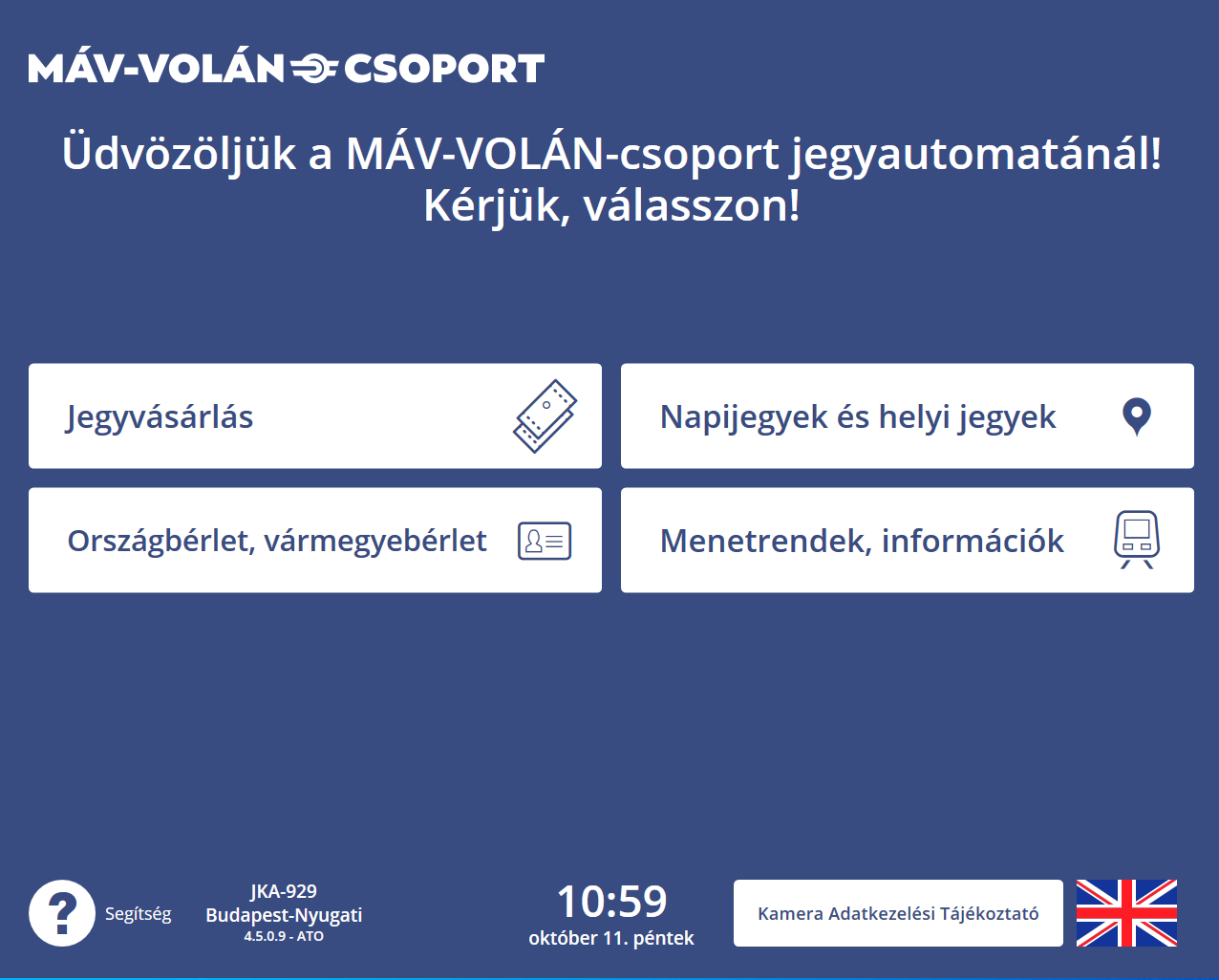 MÁV-VOLÁN CSOPORT

Üdvözöljük a MÁV-VOLÁN-csoport jegyautomatánál!
Kérjük, válasszon!

Jegyvásárlás

Napijegyek és helyi jegyek

Országbérlet, vármegyebérlet

Menetrendek, információk

?

Segítség

JKA-929
Budapest-Nyugati
4.5.0.9 - ATO

10:59
október 11. péntek

Kamera Adatkezelési Tájékoztató